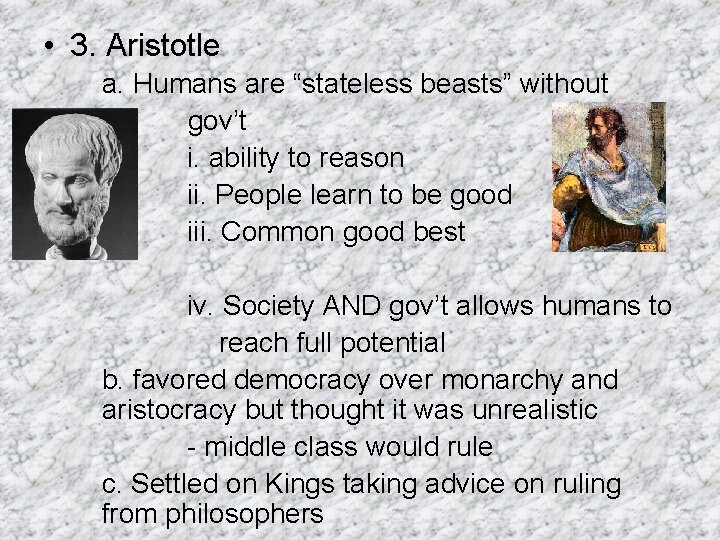 • 3. Aristotle

a. Humans are “stateless beasts” without gov’t

i. ability to reason

ii. People learn to be good

iii. Common good best

iv. Society AND gov’t allows humans to reach full potential

b. favored democracy over monarchy and aristocracy but thought it was unrealistic

- middle class would rule

c. Settled on Kings taking advice on ruling from philosophers